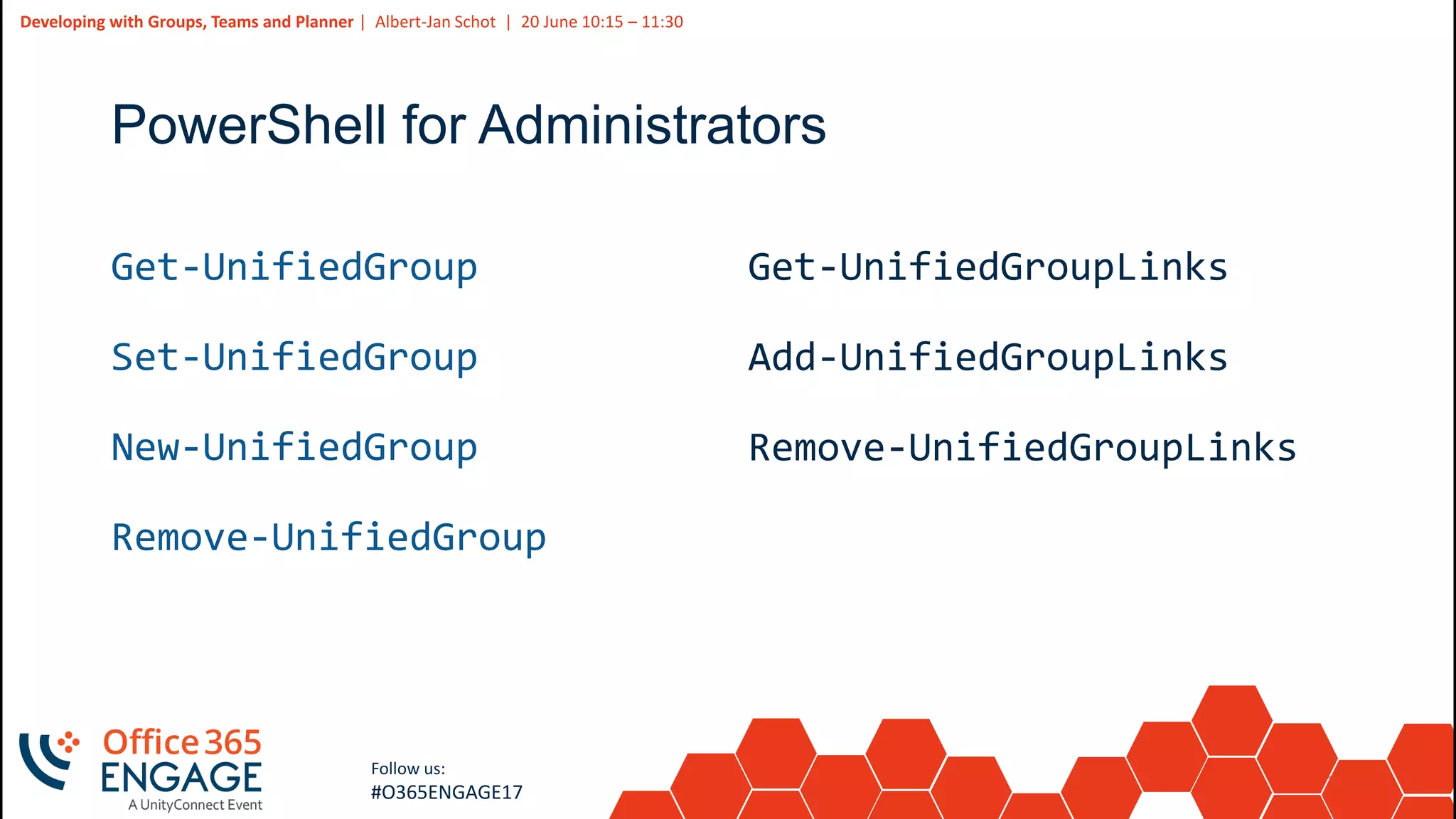 Developing with Groups, Teams and Planner | Albert-Jan Schot | 20 June 10:15 – 11:30

PowerShell for Administrators

Get-UnifiedGroup

Set-UnifiedGroup

New-UnifiedGroup

Remove-UnifiedGroup

Get-UnifiedGroupLinks

Add-UnifiedGroupLinks

Remove-UnifiedGroupLinks

Office 365 ENGAGE
A UnityConnect Event

Follow us:
#O365ENGAGE17